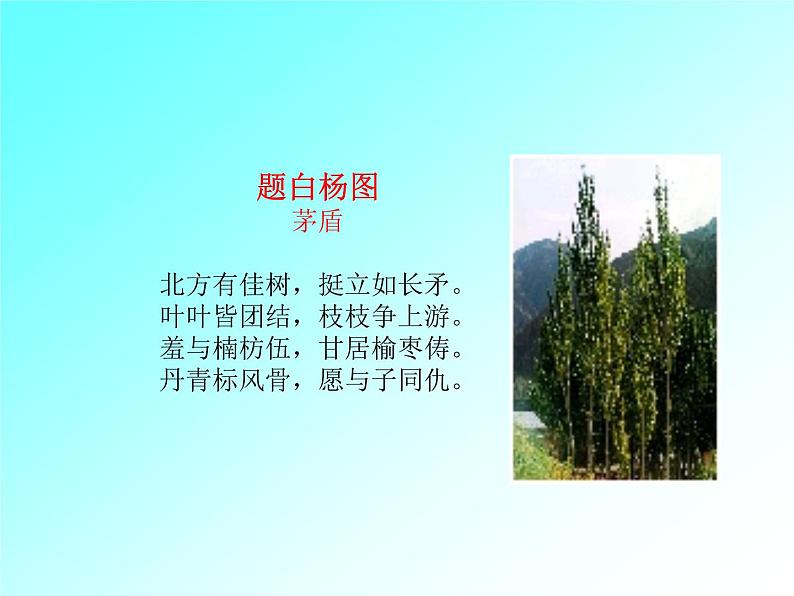 题白杨图
茅盾

北方有佳树，挺立如长矛。
叶叶皆团结，枝枝争上游。
羞与楠枋伍，甘居榆枣俦。
丹青标风骨，愿与子同仇。